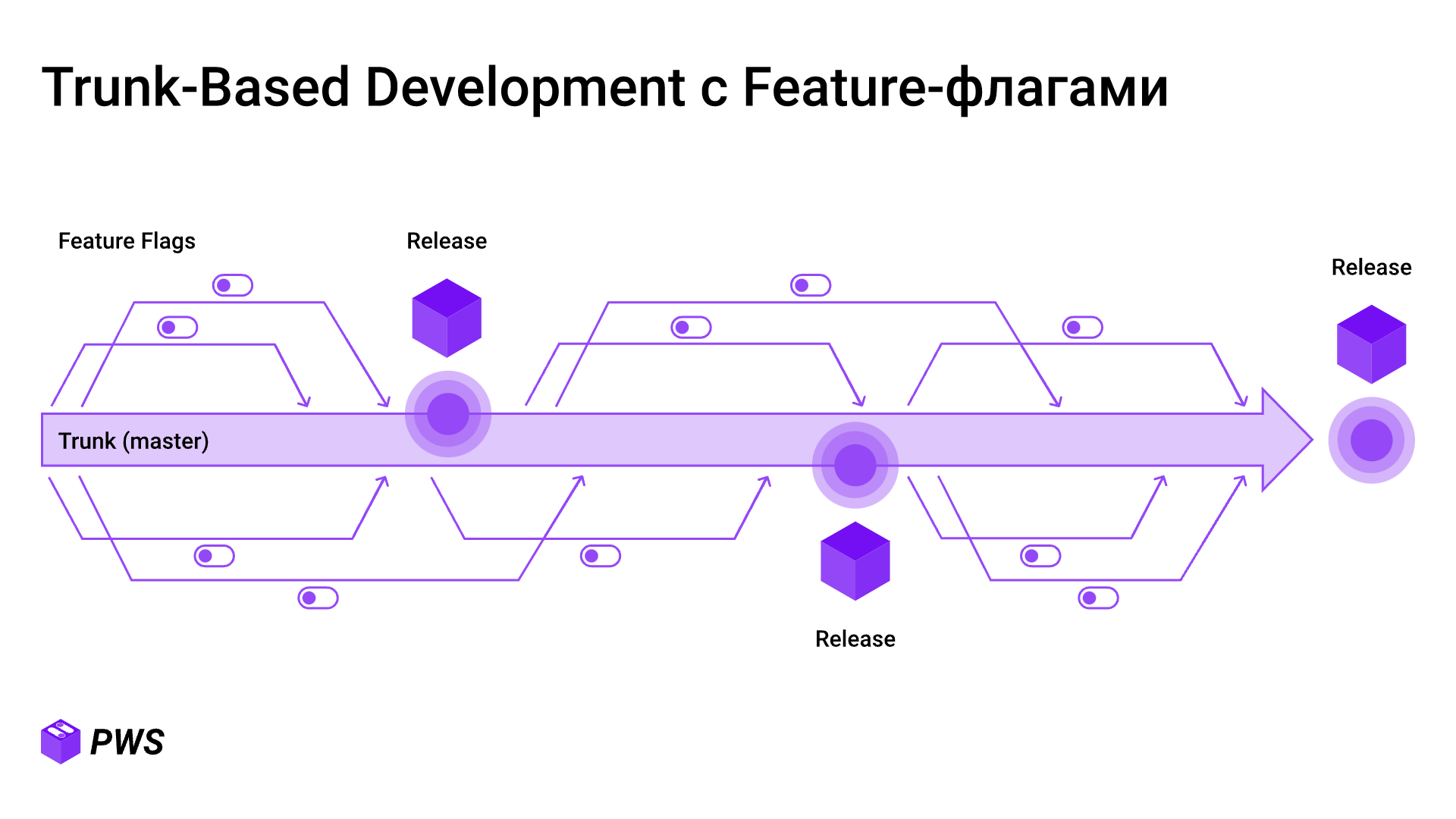 Trunk-Based Development с Feature-флагами

Feature Flags

Release

Release

Trunk (master)

Release

PWS